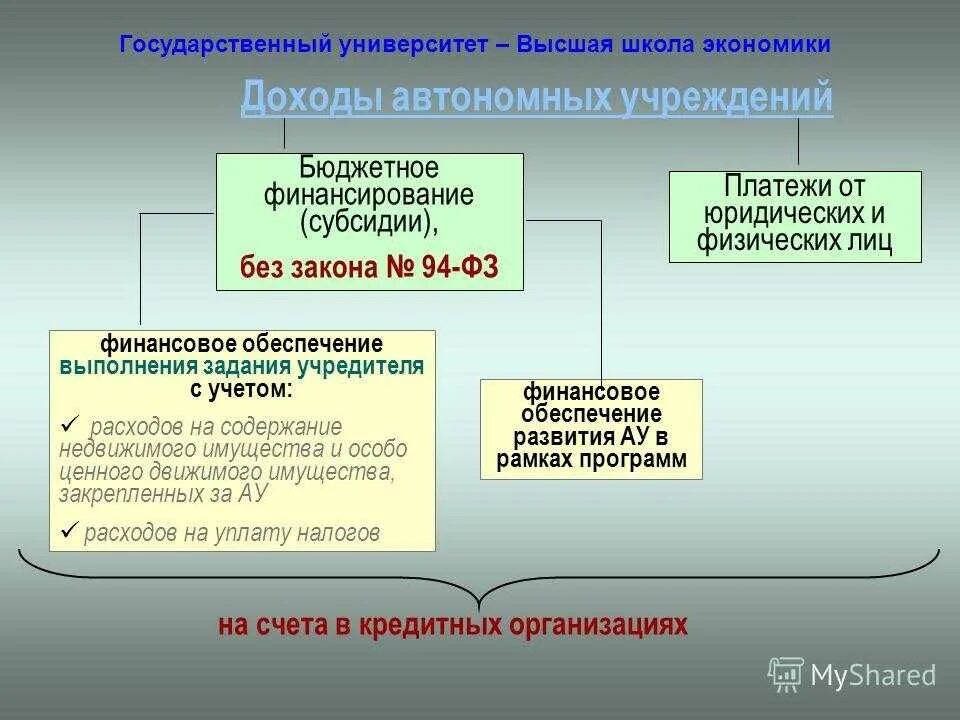 Государственный университет – Высшая школа экономики

Доходы автономных учреждений

Бюджетное финансирование (субсидии),

без закона № 94-ФЗ

Платежи от юридических и физических лиц

финансовое обеспечение выполнения задания учредителя с учетом:

✓ расходов на содержание недвижимого имущества и особо ценного движимого имущества, закрепленных за АУ

✓ расходов на уплату налогов

финансовое обеспечение развития АУ в рамках программ

на счета в кредитных организациях

MyShared